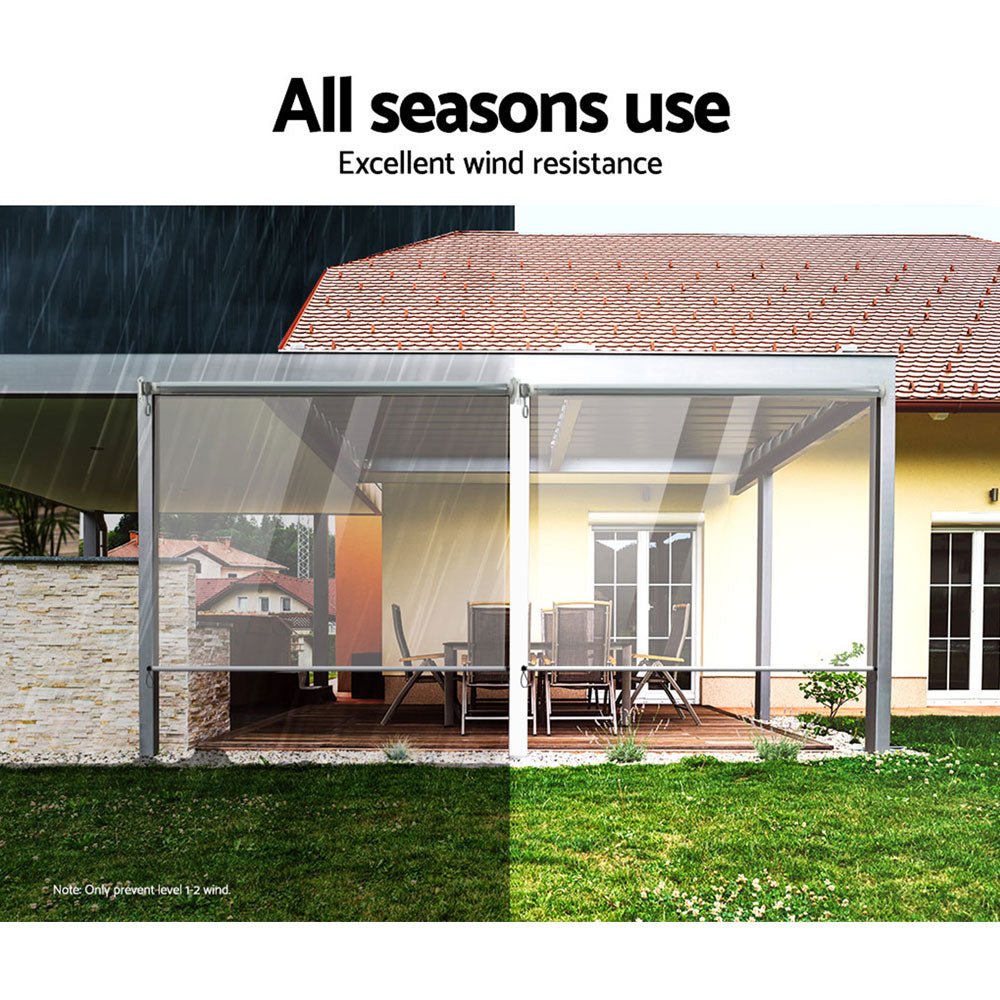 All seasons use
Excellent wind resistance

Note: Only prevent level 1-2 wind.